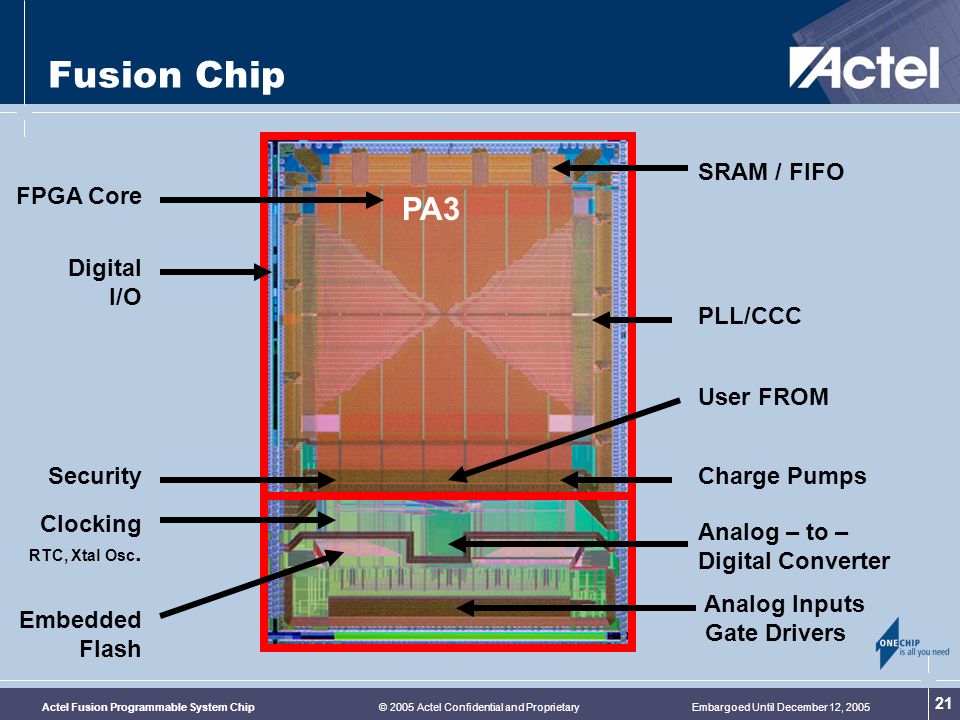 Fusion Chip

Actel

FPGA Core

Digital I/O

Security

Clocking
RTC, Xtal Osc.

Embedded Flash

PA3

SRAM / FIFO

PLL/CCC

User FROM

Charge Pumps

Analog – to – Digital Converter

Analog Inputs Gate Drivers

ONE CHIP is all you need

Actel Fusion Programmable System Chip

© 2005 Actel Confidential and Proprietary

Embargoed Until December 12, 2005

21